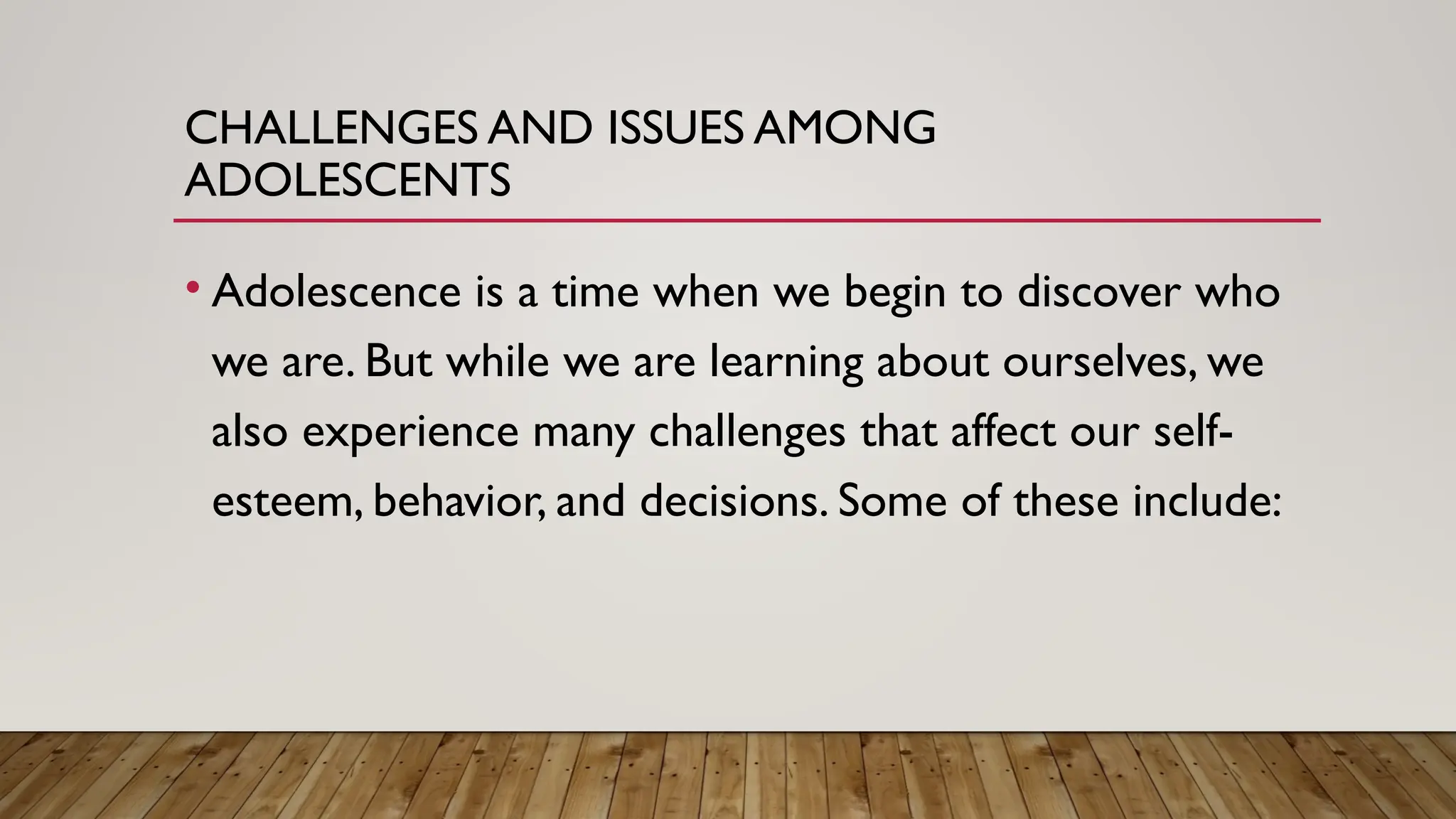 CHALLENGES AND ISSUES AMONG ADOLESCENTS

• Adolescence is a time when we begin to discover who we are. But while we are learning about ourselves, we also experience many challenges that affect our self-esteem, behavior, and decisions. Some of these include: